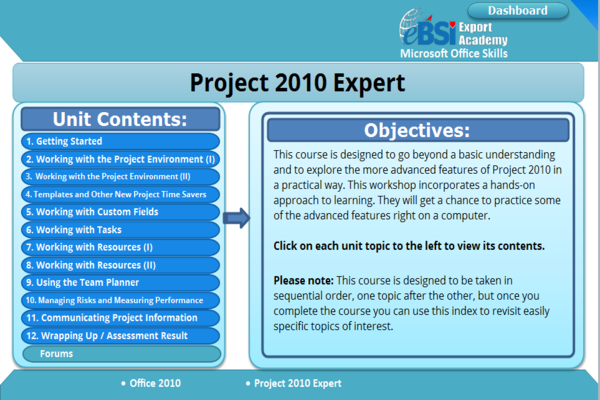 Dashboard

eBSI Export Academy
Microsoft Office Skills

Project 2010 Expert

Unit Contents:

1. Getting Started
2. Working with the Project Environment (I)
3. Working with the Project Environment (II)
4. Templates and Other New Project Time Savers
5. Working with Custom Fields
6. Working with Tasks
7. Working with Resources (I)
8. Working with Resources (II)
9. Using the Team Planner
10. Managing Risks and Measuring Performance
11. Communicating Project Information
12. Wrapping Up / Assessment Result
Forums

Objectives:

This course is designed to go beyond a basic understanding and to explore the more advanced features of Project 2010 in a practical way. This workshop incorporates a hands-on approach to learning. They will get a chance to practice some of the advanced features right on a computer.

Click on each unit topic to the left to view its contents.

Please note: This course is designed to be taken in sequential order, one topic after the other, but once you complete the course you can use this index to revisit easily specific topics of interest.

• Office 2010 • Project 2010 Expert